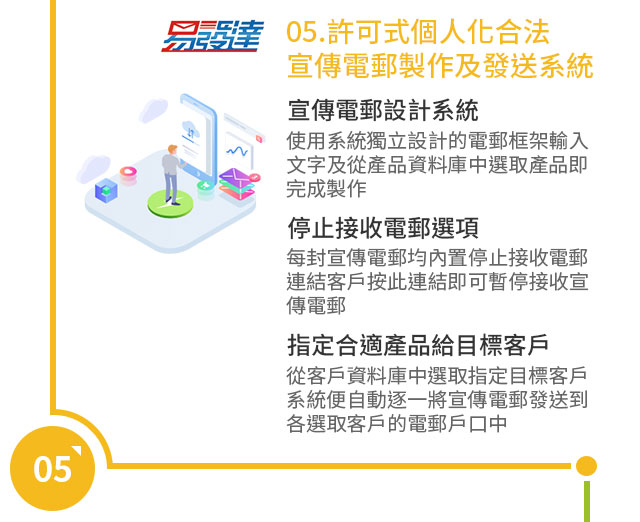 易發達

05.許可式個人化合法宣傳電郵製作及發送系統

宣傳電郵設計系統

使用系統獨立設計的電郵框架輸入文字及從產品資料庫中選取產品即完成製作

停止接收電郵選項

每封宣傳電郵均內置停止接收電郵連結客戶按此連結即可暫停接收宣傳電郵

指定合適產品給目標客戶

從客戶資料庫中選取指定目標客戶系統便自動逐一將宣傳電郵發送到各選取客戶的電郵戶口中

05